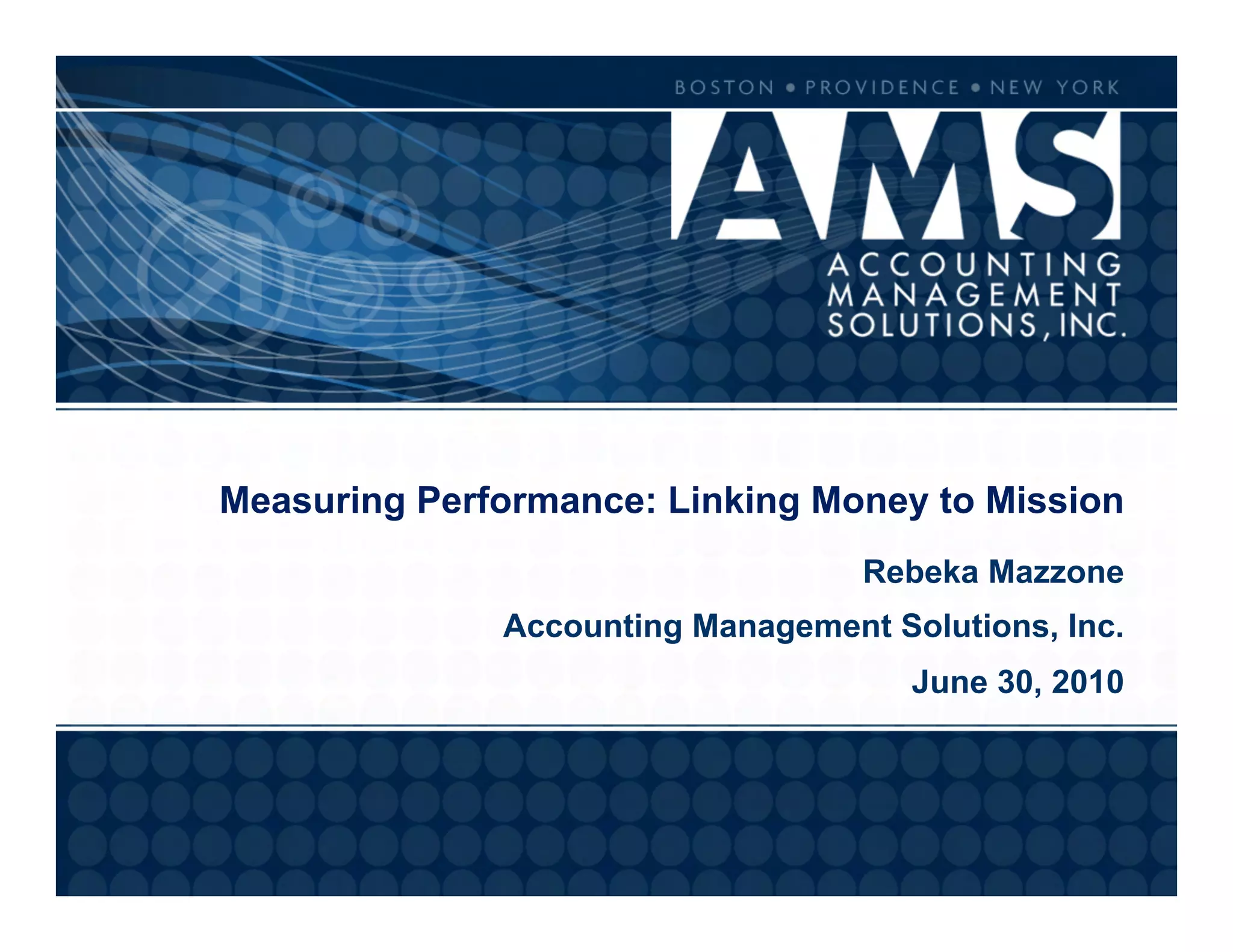 BOSTON • PROVIDENCE • NEW YORK

AMS

ACCOUNTING MANAGEMENT SOLUTIONS, INC.

Measuring Performance: Linking Money to Mission

Rebeka Mazzone

Accounting Management Solutions, Inc.

June 30, 2010